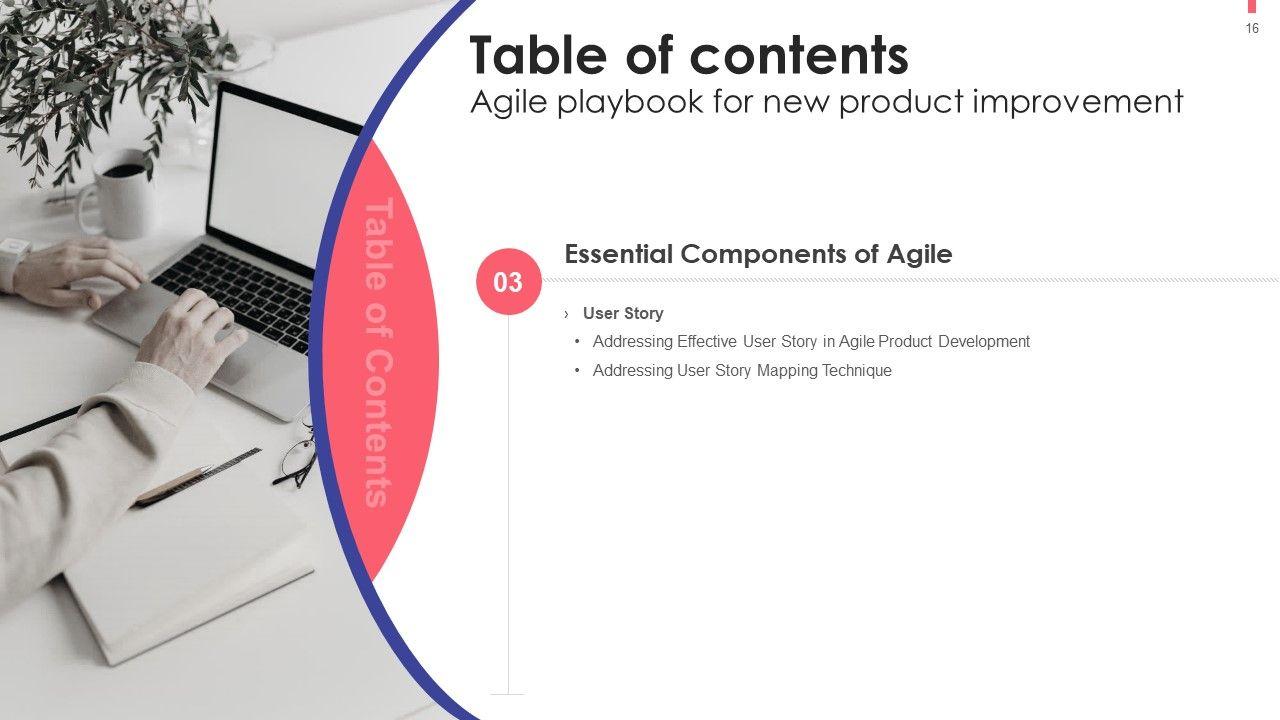 16

Table of contents
Agile playbook for new product improvement

Table of Contents

03

Essential Components of Agile

› User Story

• Addressing Effective User Story in Agile Product Development

• Addressing User Story Mapping Technique